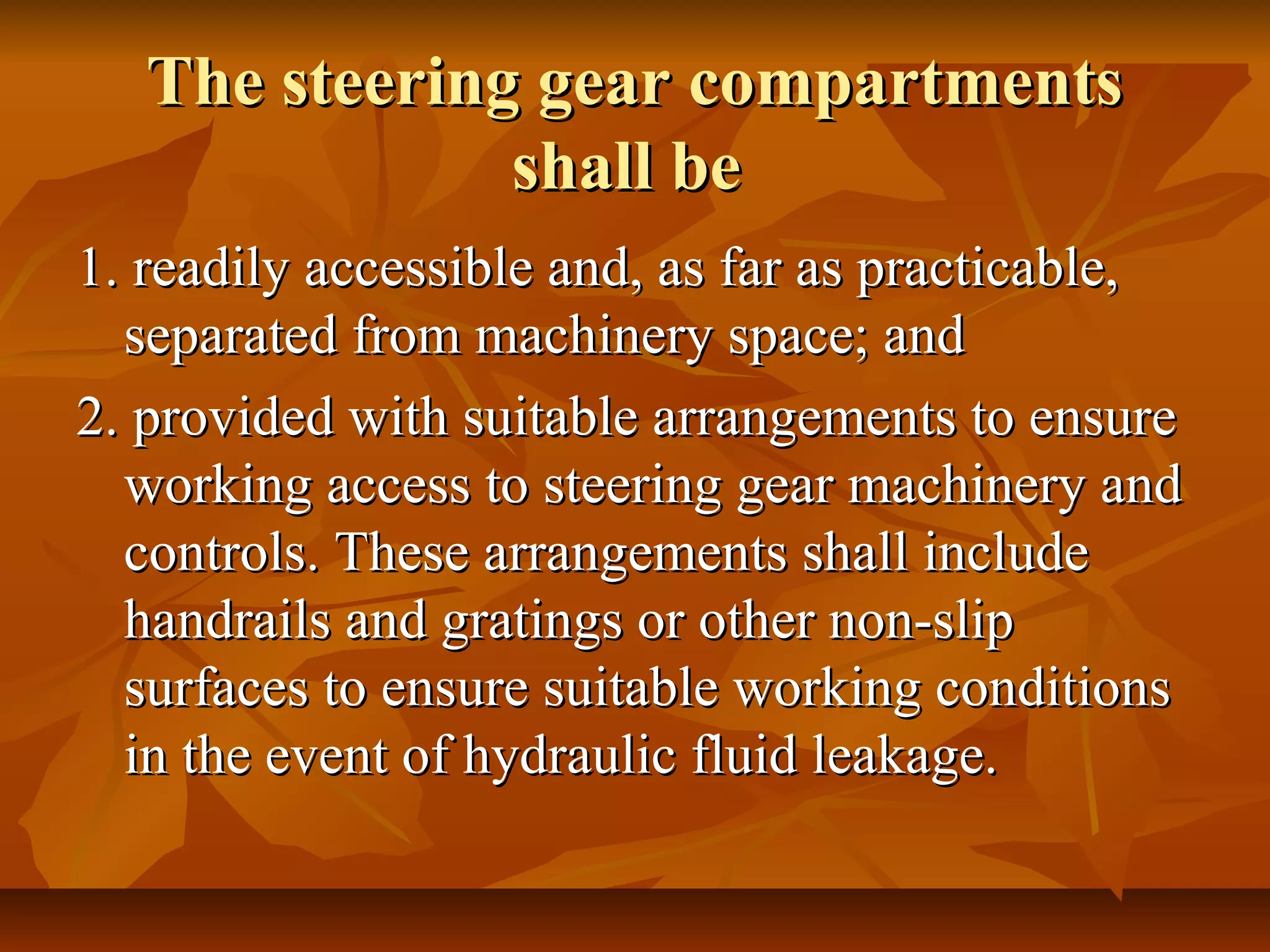 The steering gear compartments shall be

1. readily accessible and, as far as practicable, separated from machinery space; and

2. provided with suitable arrangements to ensure working access to steering gear machinery and controls. These arrangements shall include handrails and gratings or other non-slip surfaces to ensure suitable working conditions in the event of hydraulic fluid leakage.